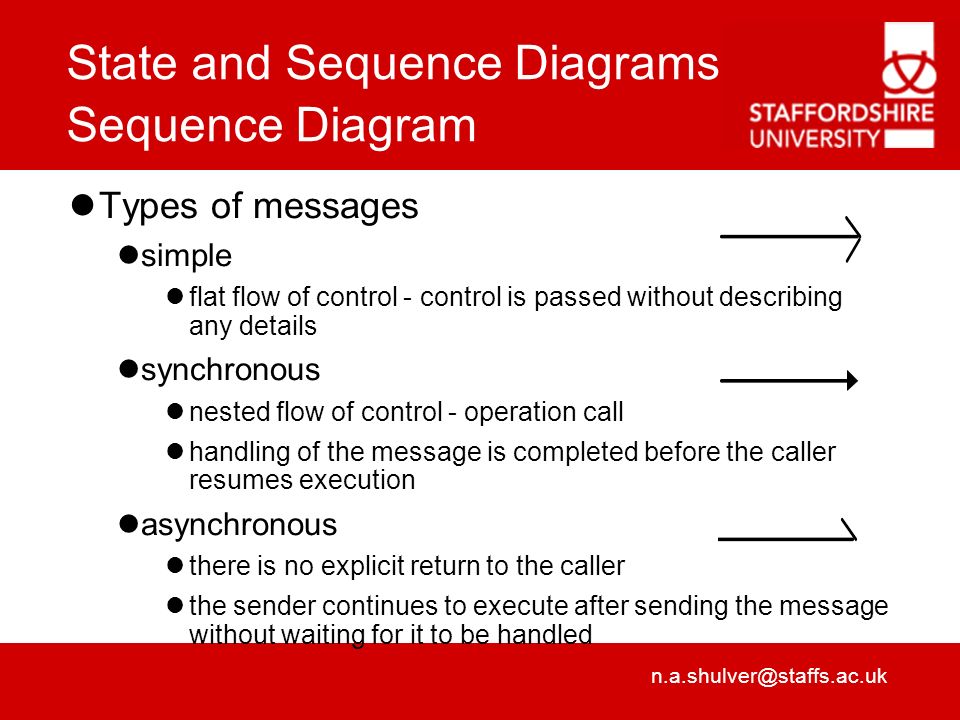 State and Sequence Diagrams
Sequence Diagram

STAFFORDSHIRE UNIVERSITY

Types of messages

simple

flat flow of control - control is passed without describing any details

synchronous

nested flow of control - operation call

handling of the message is completed before the caller resumes execution

asynchronous

there is no explicit return to the caller

the sender continues to execute after sending the message without waiting for it to be handled

n.a.shulver@staffs.ac.uk